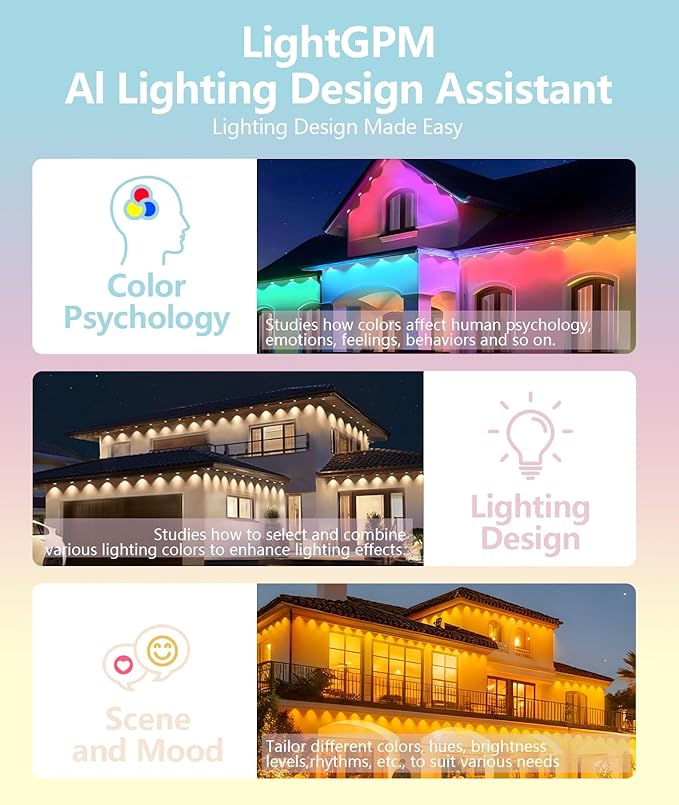 LightGPM
AI Lighting Design Assistant
Lighting Design Made Easy

Color Psychology

Studies how colors affect human psychology, emotions, feelings, behaviors and so on.

Studies how to select and combine various lighting colors to enhance lighting effects.

Lighting Design

Scene and Mood

Tailor different colors, hues, brightness levels,rhythms, etc., to suit various needs